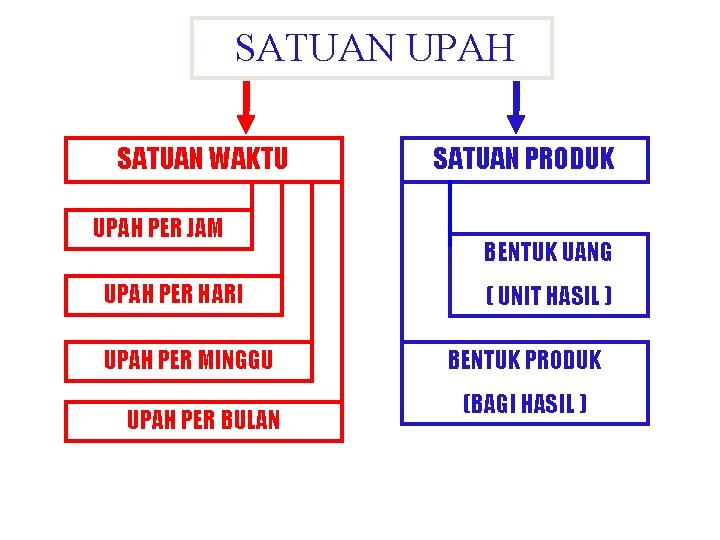 SATUAN UPAH

SATUAN WAKTU

UPAH PER JAM

UPAH PER HARI

UPAH PER MINGGU

UPAH PER BULAN

SATUAN PRODUK

BENTUK UANG
( UNIT HASIL )

BENTUK PRODUK
(BAGI HASIL )